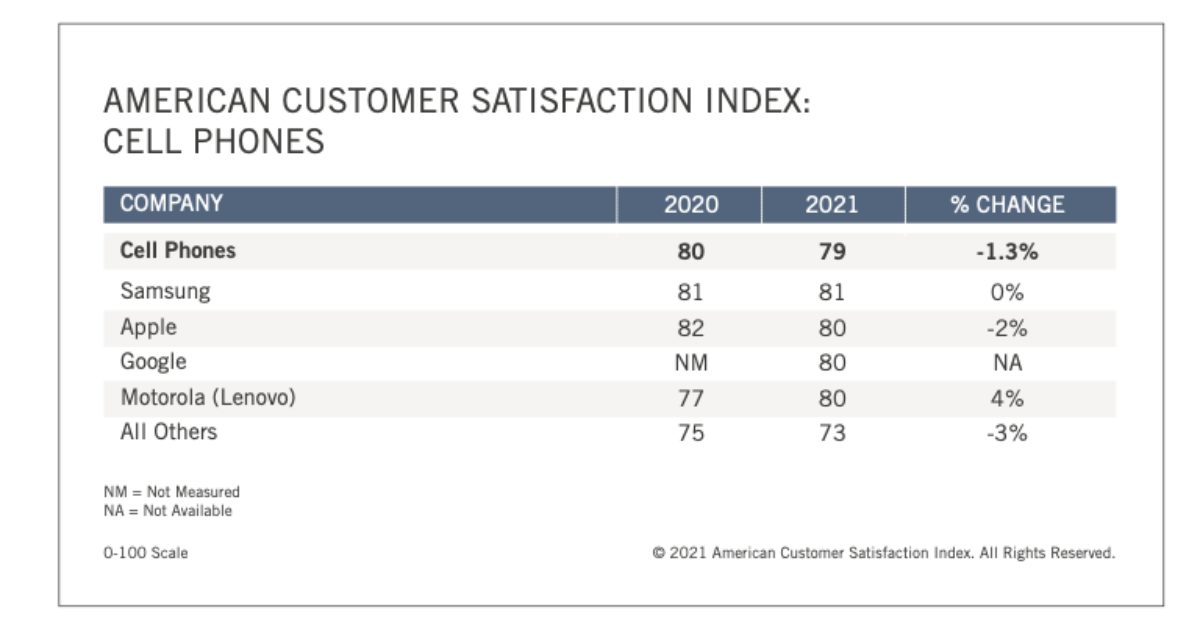 AMERICAN CUSTOMER SATISFACTION INDEX:
CELL PHONES

| COMPANY | 2020 | 2021 | % CHANGE |
|---|---|---|---|
| **Cell Phones** | **80** | **79** | **-1.3%** |
| Samsung | 81 | 81 | 0% |
| Apple | 82 | 80 | -2% |
| Google | NM | 80 | NA |
| Motorola (Lenovo) | 77 | 80 | 4% |
| All Others | 75 | 73 | -3% |

NM = Not Measured
NA = Not Available

0-100 Scale

© 2021 American Customer Satisfaction Index. All Rights Reserved.